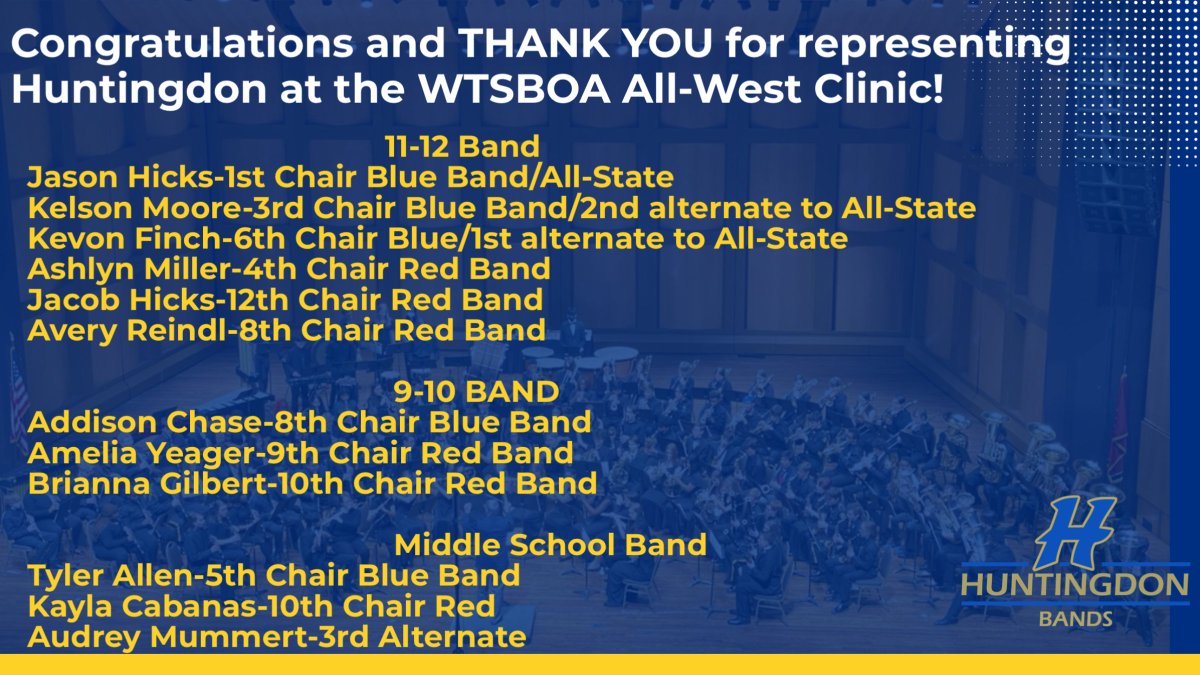 Congratulations and THANK YOU for representing Huntingdon at the WTSBOA All-West Clinic!

11-12 Band
Jason Hicks-1st Chair Blue Band/All-State
Kelson Moore-3rd Chair Blue Band/2nd alternate to All-State
Kevon Finch-6th Chair Blue/1st alternate to All-State
Ashlyn Miller-4th Chair Red Band
Jacob Hicks-12th Chair Red Band
Avery Reindl-8th Chair Red Band

9-10 BAND
Addison Chase-8th Chair Blue Band
Amelia Yeager-9th Chair Red Band
Brianna Gilbert-10th Chair Red Band

Middle School Band
Tyler Allen-5th Chair Blue Band
Kayla Cabanas-10th Chair Red
Audrey Mummert-3rd Alternate

H
HUNTINGDON
BANDS